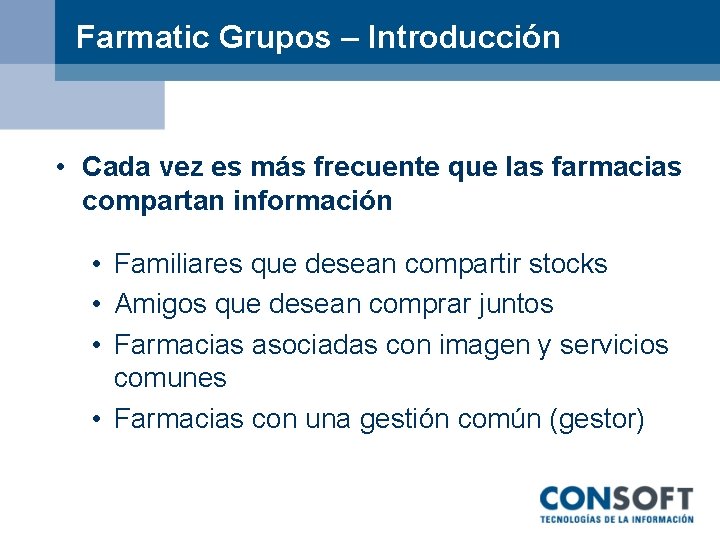 Farmatic Grupos – Introducción

• Cada vez es más frecuente que las farmacias compartan información

• Familiares que desean compartir stocks
• Amigos que desean comprar juntos
• Farmacias asociadas con imagen y servicios comunes
• Farmacias con una gestión común (gestor)

CONSOFT
TECNOLOGÍAS DE LA INFORMACIÓN